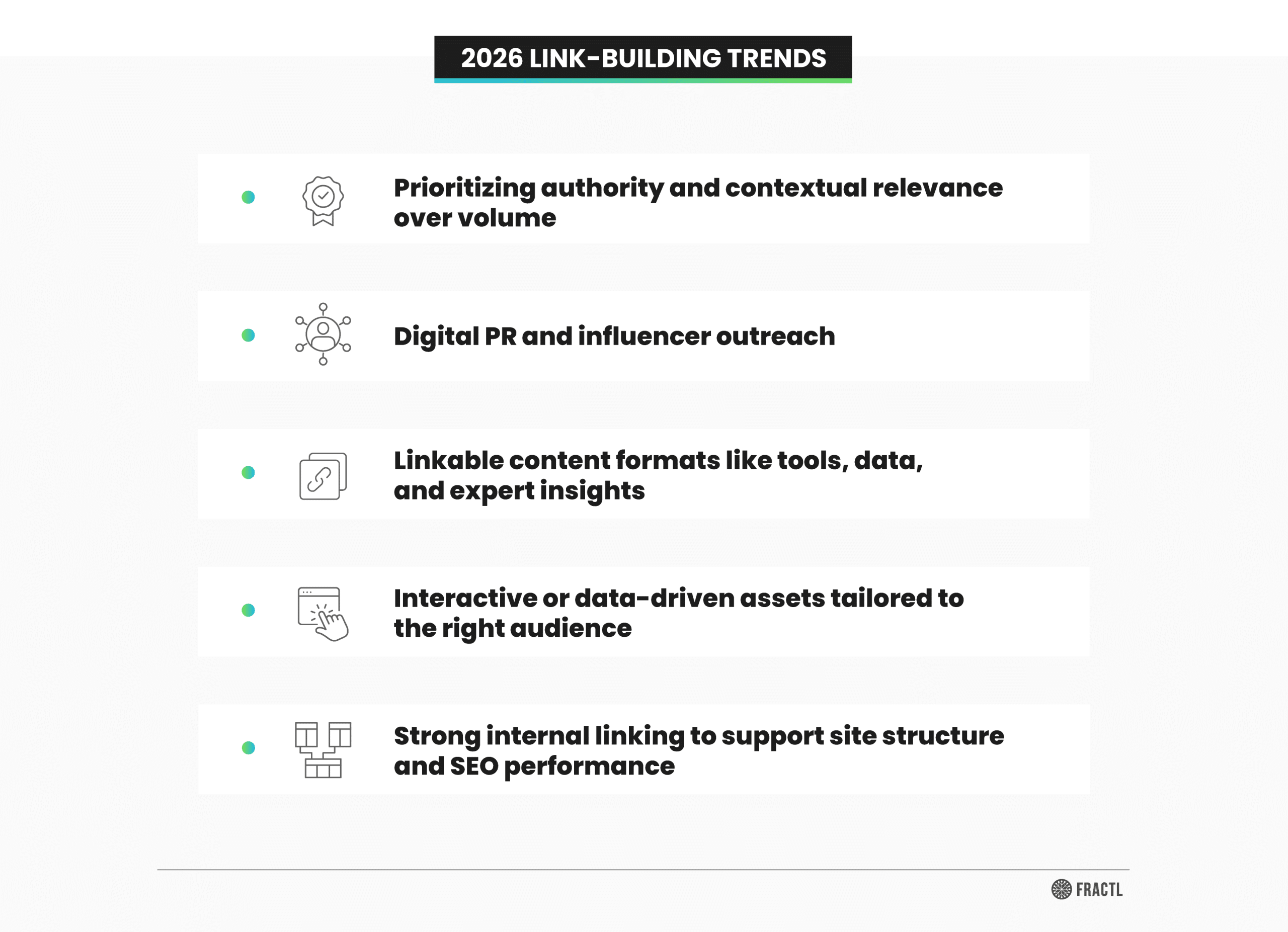 2026 LINK-BUILDING TRENDS

Prioritizing authority and contextual relevance over volume

Digital PR and influencer outreach

Linkable content formats like tools, data, and expert insights

Interactive or data-driven assets tailored to the right audience

Strong internal linking to support site structure and SEO performance

FRACTL